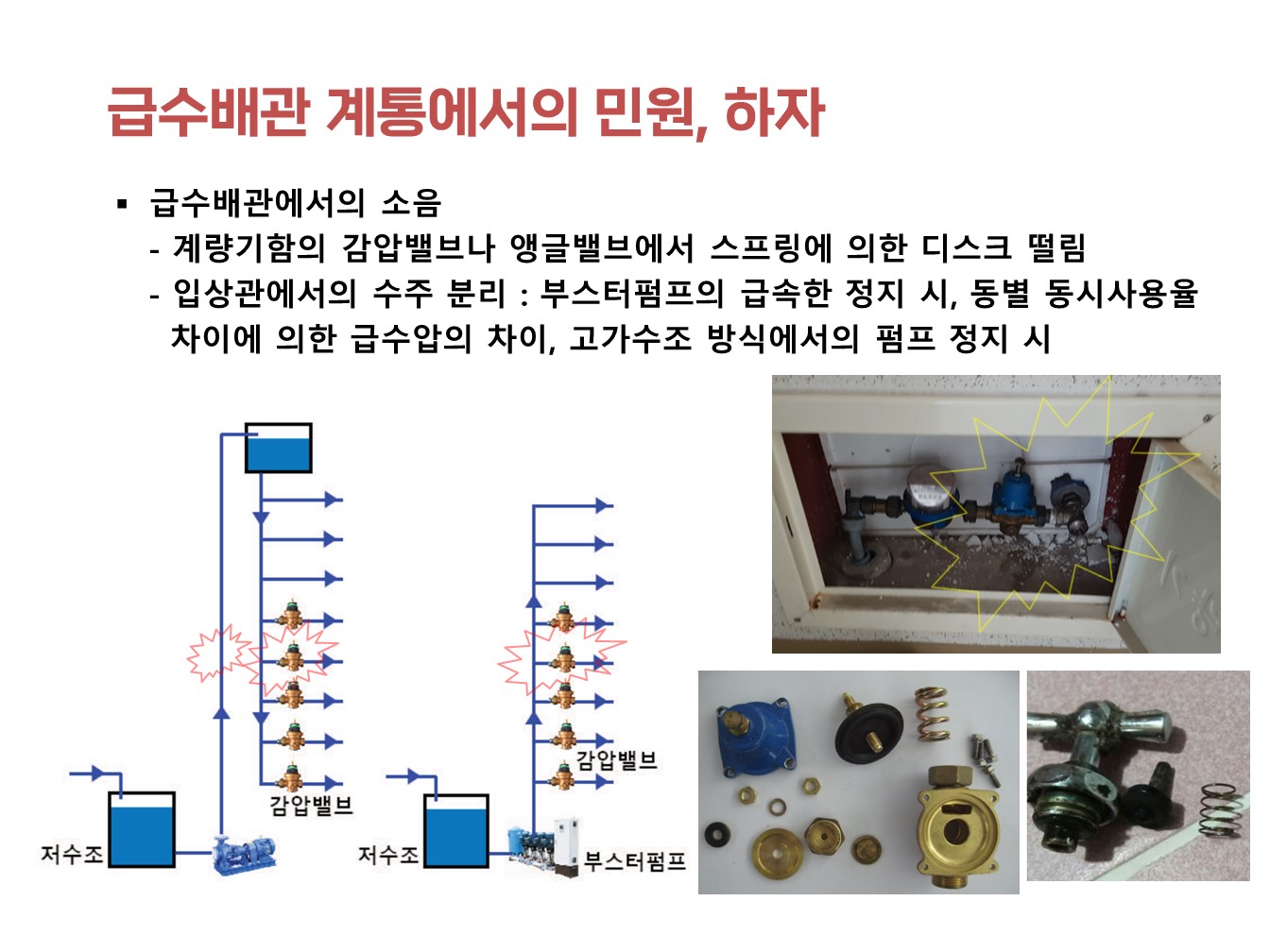 급수배관 계통에서의 민원, 하자

▪ 급수배관에서의 소음
- 계량기함의 감압밸브나 앵글밸브에서 스프링에 의한 디스크 떨림
- 입상관에서의 수주 분리 : 부스터펌프의 급속한 정지 시, 동별 동시사용율 차이에 의한 급수압의 차이, 고가수조 방식에서의 펌프 정지 시

감압밸브
저수조
감압밸브
저수조
부스터펌프